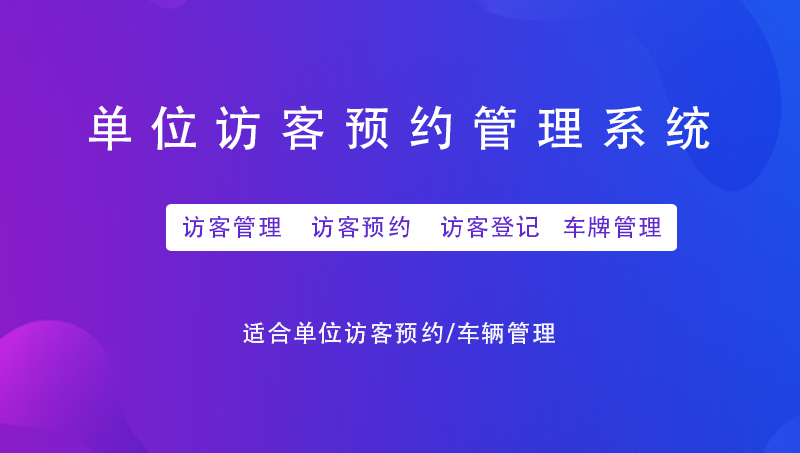 单位访客预约管理系统

访客管理　访客预约　访客登记　车牌管理

适合单位访客预约/车辆管理